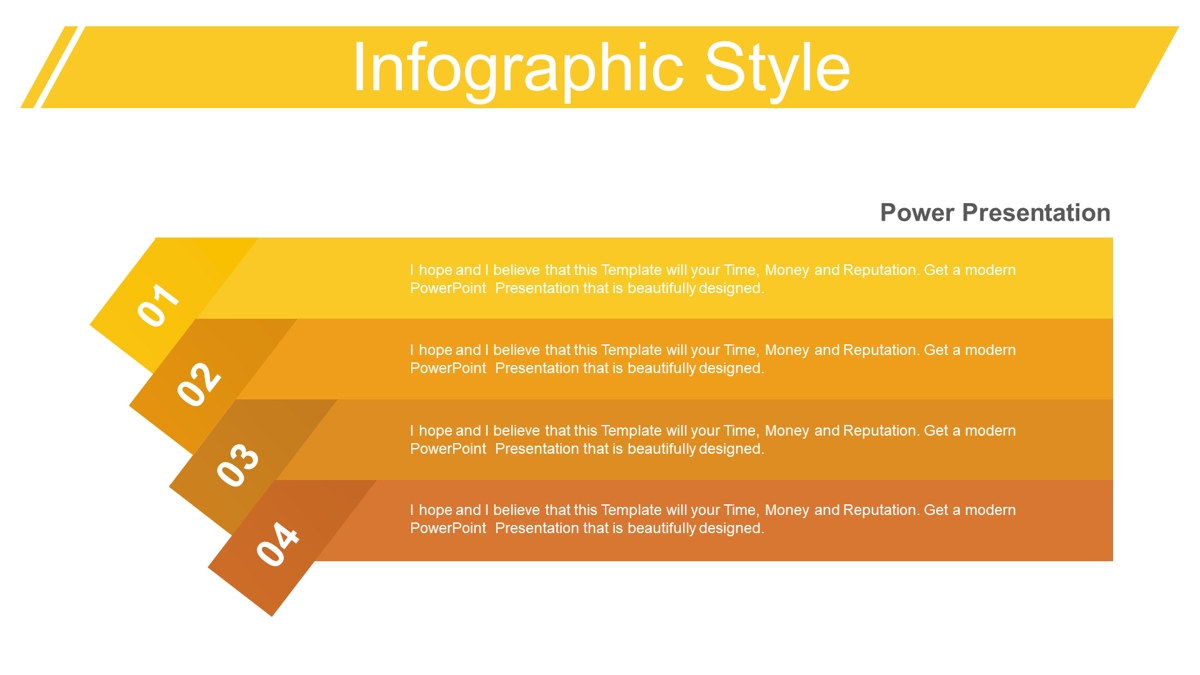 Infographic Style

Power Presentation

01

I hope and I believe that this Template will your Time, Money and Reputation. Get a modern PowerPoint Presentation that is beautifully designed.

02

I hope and I believe that this Template will your Time, Money and Reputation. Get a modern PowerPoint Presentation that is beautifully designed.

03

I hope and I believe that this Template will your Time, Money and Reputation. Get a modern PowerPoint Presentation that is beautifully designed.

04

I hope and I believe that this Template will your Time, Money and Reputation. Get a modern PowerPoint Presentation that is beautifully designed.